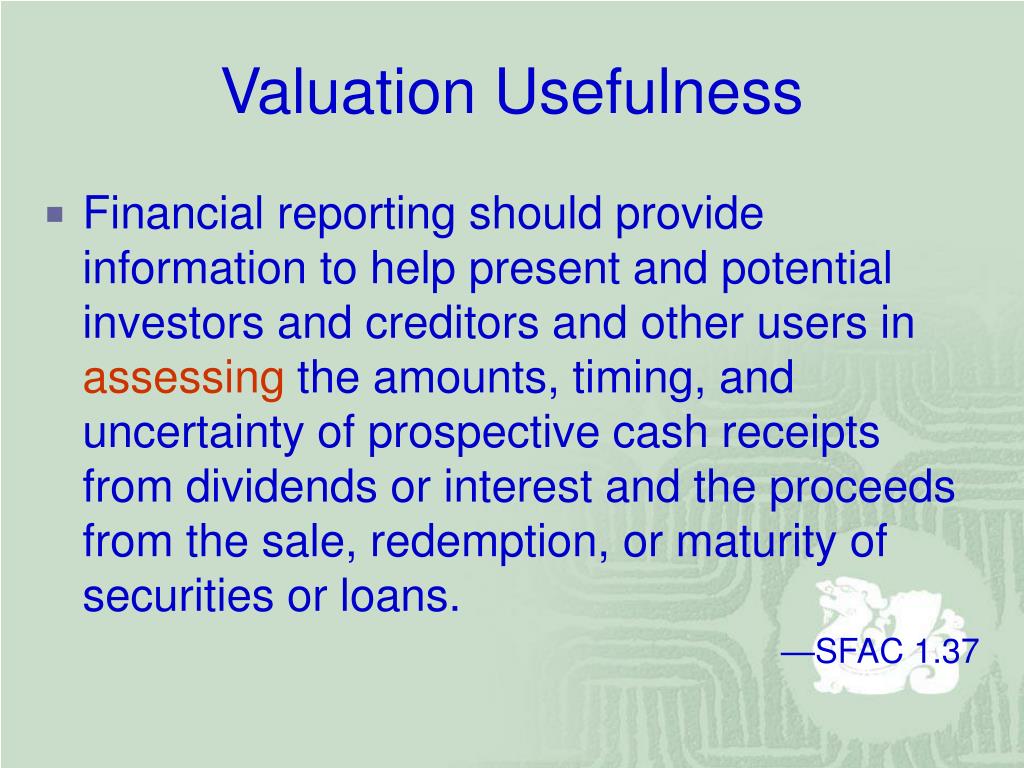 Valuation Usefulness

Financial reporting should provide information to help present and potential investors and creditors and other users in assessing the amounts, timing, and uncertainty of prospective cash receipts from dividends or interest and the proceeds from the sale, redemption, or maturity of securities or loans.

—SFAC 1.37